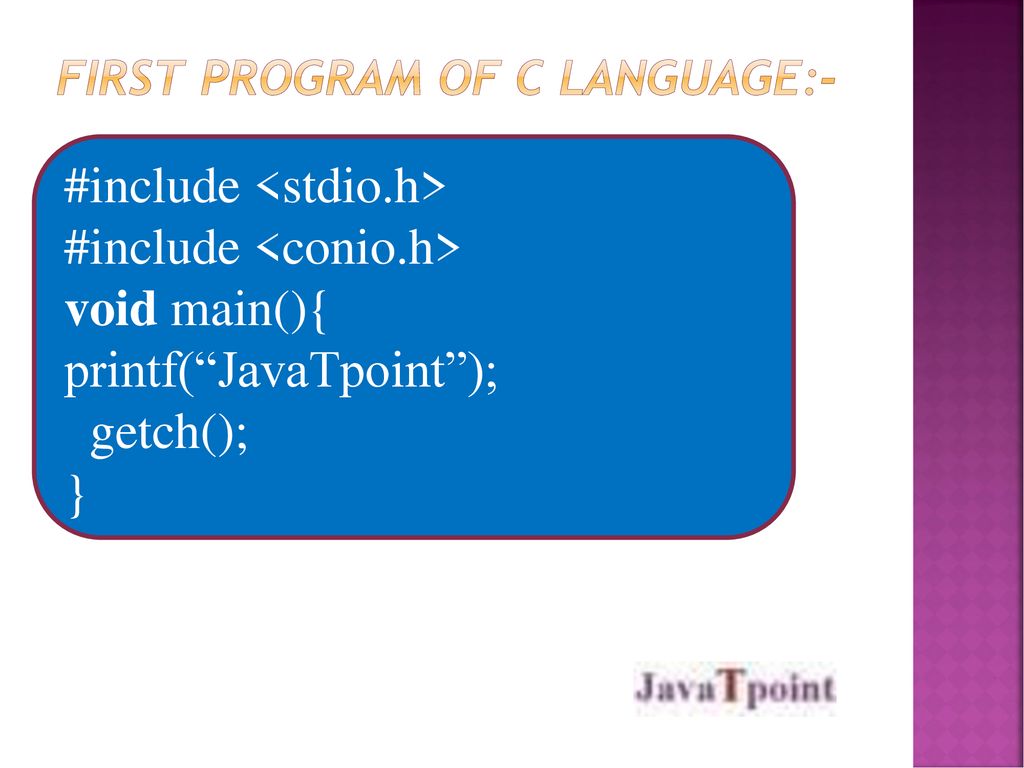 FIRST PROGRAM OF C LANGUAGE:-

#include <stdio.h>
#include <conio.h>
void main(){
printf(“JavaTpoint”);
getch();
}

JavaTpoint